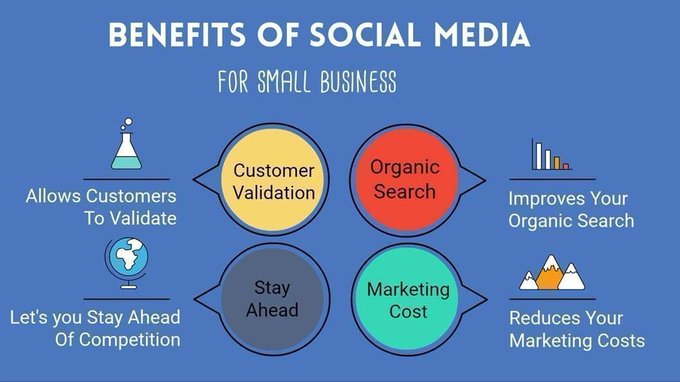 BENEFITS OF SOCIAL MEDIA

FOR SMALL BUSINESS

Allows Customers To Validate

Customer Validation

Organic Search

Improves Your Organic Search

Let's you Stay Ahead Of Competition

Stay Ahead

Marketing Cost

Reduces Your Marketing Costs